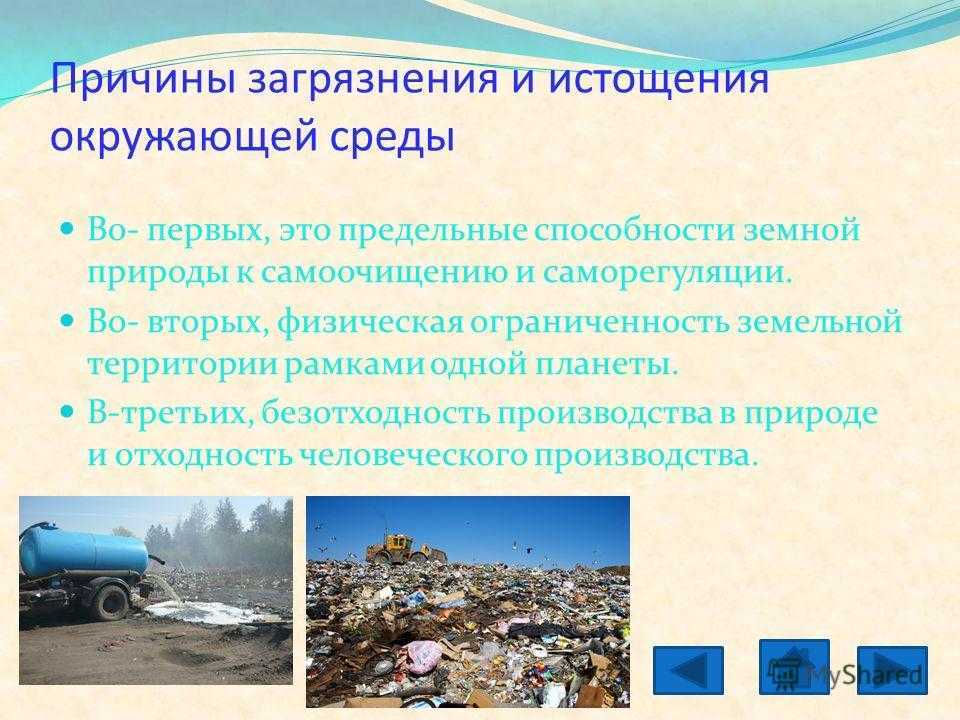 Причины загрязнения и истощения окружающей среды

Во- первых, это предельные способности земной природы к самоочищению и саморегуляции.

Во- вторых, физическая ограниченность земельной территории рамками одной планеты.

В-третьих, безотходность производства в природе и отходность человеческого производства.

MyShared